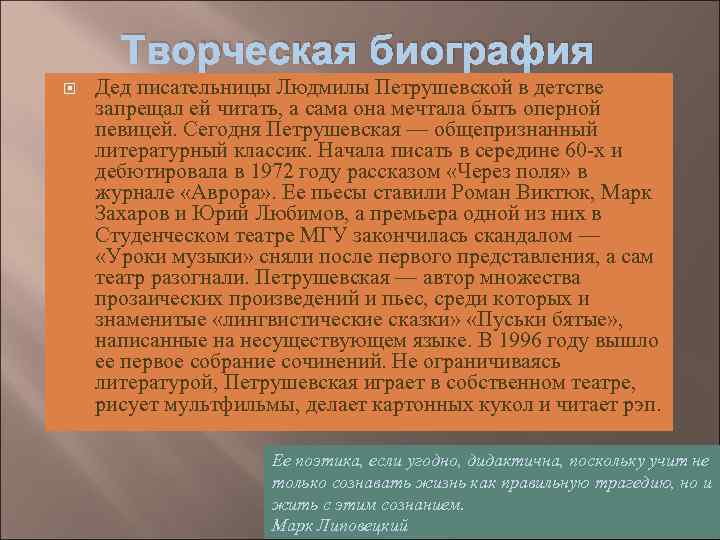 Творческая биография

Дед писательницы Людмилы Петрушевской в детстве запрещал ей читать, а сама она мечтала быть оперной певицей. Сегодня Петрушевская — общепризнанный литературный классик. Начала писать в середине 60-х и дебютировала в 1972 году рассказом «Через поля» в журнале «Аврора». Ее пьесы ставили Роман Виктюк, Марк Захаров и Юрий Любимов, а премьера одной из них в Студенческом театре МГУ закончилась скандалом — «Уроки музыки» сняли после первого представления, а сам театр разогнали. Петрушевская — автор множества прозаических произведений и пьес, среди которых и знаменитые «лингвистические сказки» «Пуськи бятые», написанные на несуществующем языке. В 1996 году вышло ее первое собрание сочинений. Не ограничиваясь литературой, Петрушевская играет в собственном театре, рисует мультфильмы, делает картонных кукол и читает рэп.

Ее поэтика, если угодно, дидактична, поскольку учит не только сознавать жизнь как правильную трагедию, но и жить с этим сознанием.
Марк Липовецкий